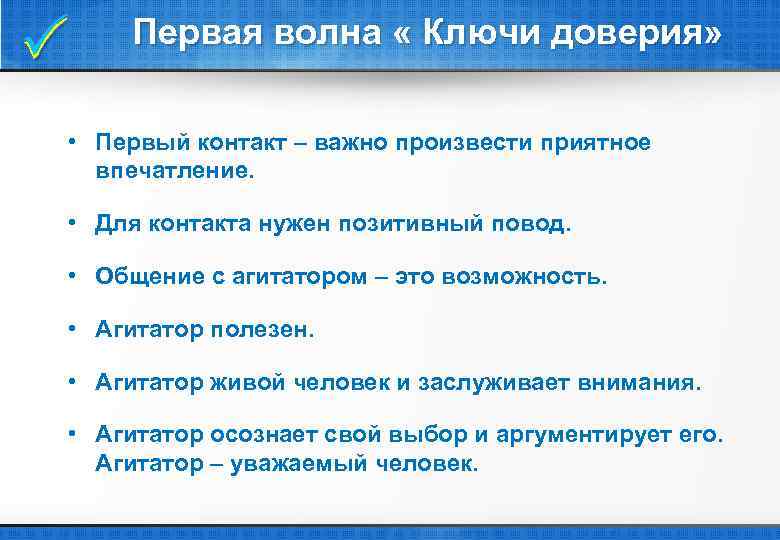 Первая волна « Ключи доверия»

• Первый контакт – важно произвести приятное впечатление.

• Для контакта нужен позитивный повод.

• Общение с агитатором – это возможность.

• Агитатор полезен.

• Агитатор живой человек и заслуживает внимания.

• Агитатор осознает свой выбор и аргументирует его. Агитатор – уважаемый человек.